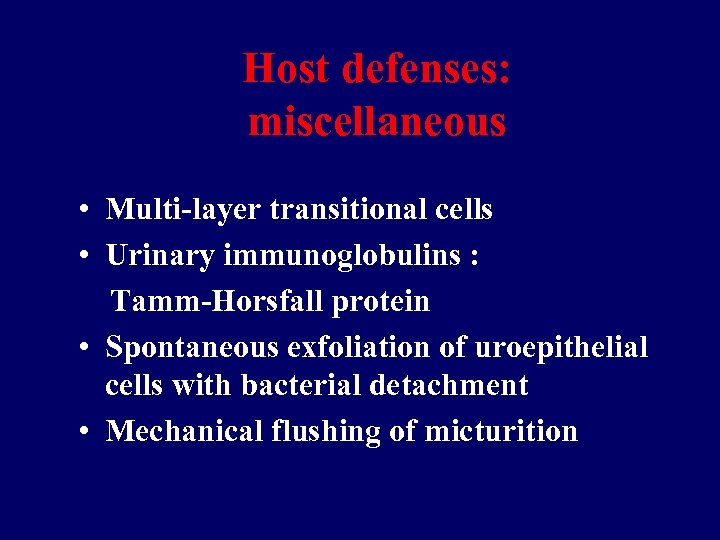 Host defenses: miscellaneous

• Multi-layer transitional cells
• Urinary immunoglobulins :
Tamm-Horsfall protein
• Spontaneous exfoliation of uroepithelial cells with bacterial detachment
• Mechanical flushing of micturition